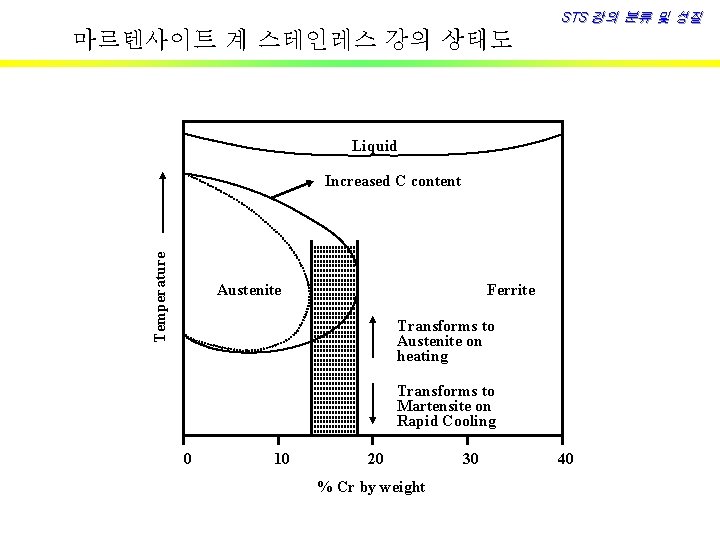 STS 강의 분류 및 성질

마르텐사이트 계 스테인레스 강의 상태도

Liquid

Increased C content

Temperature

Austenite

Ferrite

Transforms to Austenite on heating

Transforms to Martensite on Rapid Cooling

0
10
20
30
40

% Cr by weight